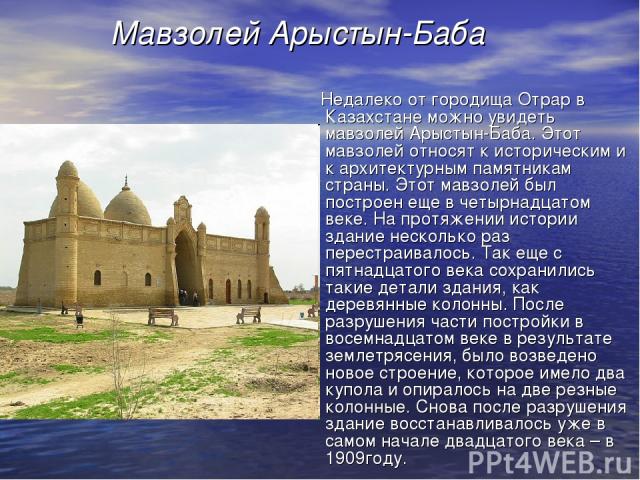 Мавзолей Арыстын-Баба

Недалеко от городища Отрар в Казахстане можно увидеть мавзолей Арыстын-Баба. Этот мавзолей относят к историческим и к архитектурным памятникам страны. Этот мавзолей был построен еще в четырнадцатом веке. На протяжении истории здание несколько раз перестраивалось. Так еще с пятнадцатого века сохранились такие детали здания, как деревянные колонны. После разрушения части постройки в восемнадцатом веке в результате землетрясения, было возведено новое строение, которое имело два купола и опиралось на две резные колонные. Снова после разрушения здание восстанавливалось уже в самом начале двадцатого века – в 1909году.

PPt4WEB.ru